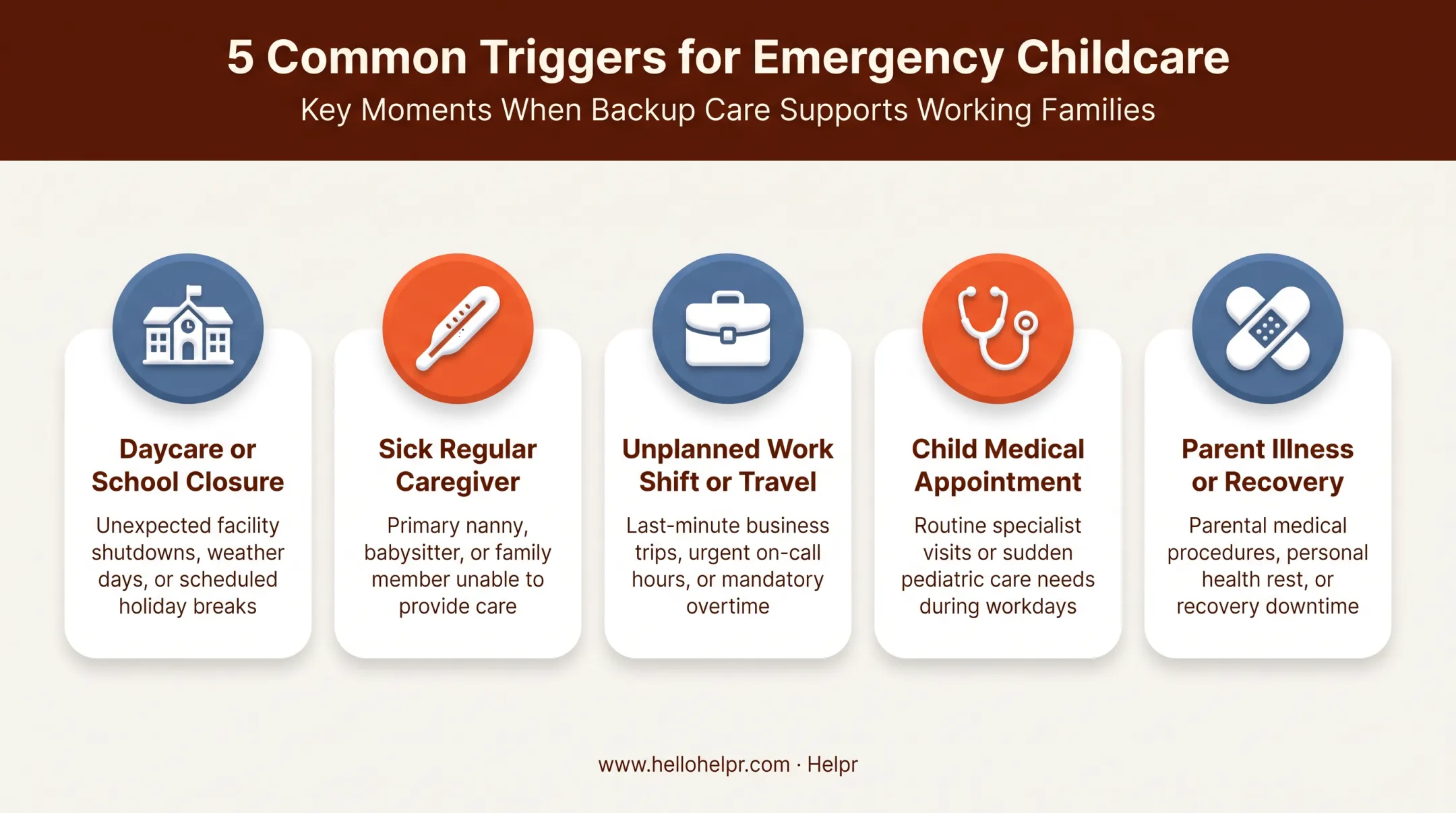 5 Common Triggers for Emergency Childcare

Key Moments When Backup Care Supports Working Families

Daycare or School Closure

Unexpected facility shutdowns, weather days, or scheduled holiday breaks

Sick Regular Caregiver

Primary nanny, babysitter, or family member unable to provide care

Unplanned Work Shift or Travel

Last-minute business trips, urgent on-call hours, or mandatory overtime

Child Medical Appointment

Routine specialist visits or sudden pediatric care needs during workdays

Parent Illness or Recovery

Parental medical procedures, personal health rest, or recovery downtime

www.hellohelpr.com · Helpr